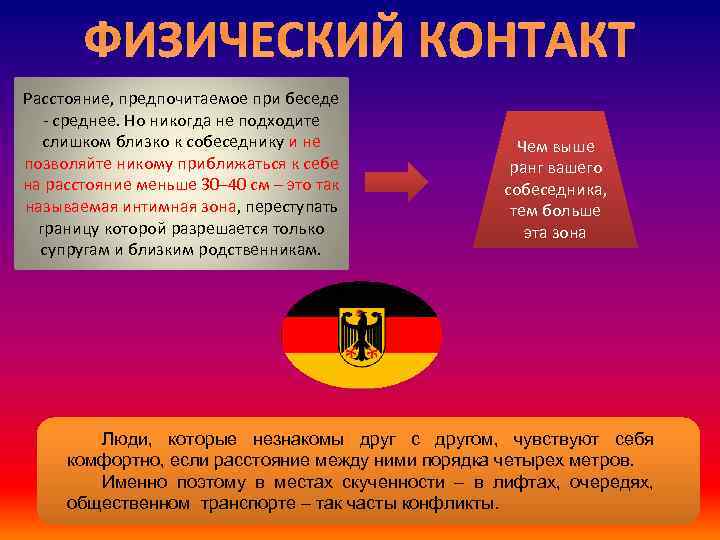 ФИЗИЧЕСКИЙ КОНТАКТ

Расстояние, предпочитаемое при беседе - среднее. Но никогда не подходите слишком близко к собеседнику и не позволяйте никому приближаться к себе на расстояние меньше 30–40 см – это так называемая интимная зона, переступать границу которой разрешается только супругам и близким родственникам.

Чем выше ранг вашего собеседника, тем больше эта зона

Люди, которые незнакомы друг с другом, чувствуют себя комфортно, если расстояние между ними порядка четырех метров.

Именно поэтому в местах скученности – в лифтах, очередях, общественном транспорте – так часты конфликты.